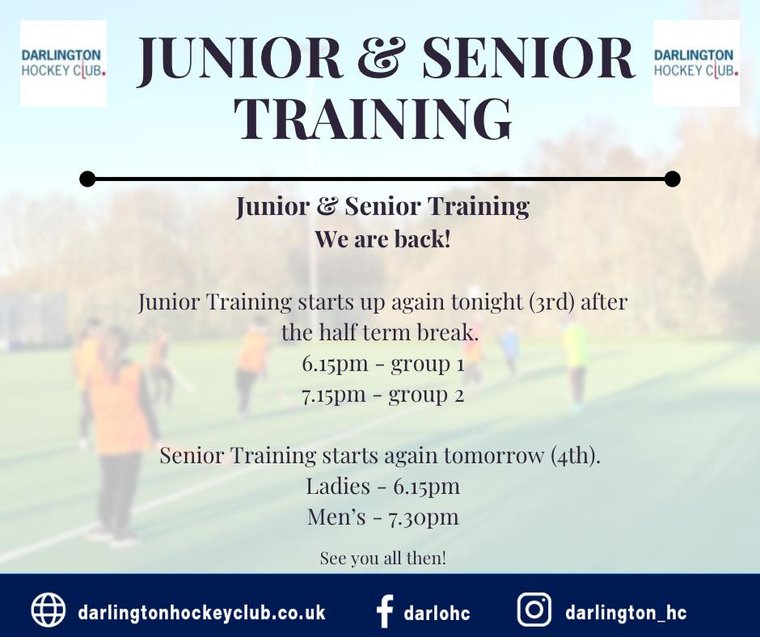 DARLINGTON HOCKEY CLUB.

JUNIOR & SENIOR TRAINING

DARLINGTON HOCKEY CLUB.

Junior & Senior Training
We are back!

Junior Training starts up again tonight (3rd) after the half term break.
6.15pm - group 1
7.15pm - group 2

Senior Training starts again tomorrow (4th).
Ladies - 6.15pm
Men's - 7.30pm

See you all then!

darlingtonhockeyclub.co.uk darlohc darlington_hc